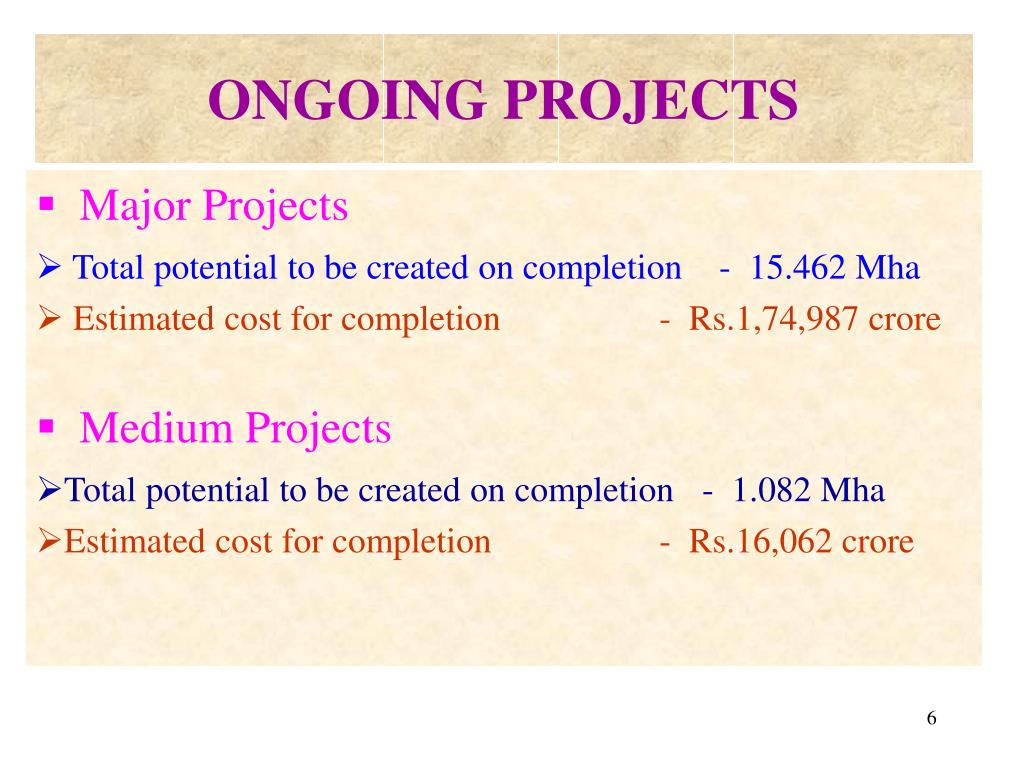 ONGOING PROJECTS

▪ Major Projects

➢ Total potential to be created on completion - 15.462 Mha

➢ Estimated cost for completion - Rs.1,74,987 crore

▪ Medium Projects

➢Total potential to be created on completion - 1.082 Mha

➢Estimated cost for completion - Rs.16,062 crore

6